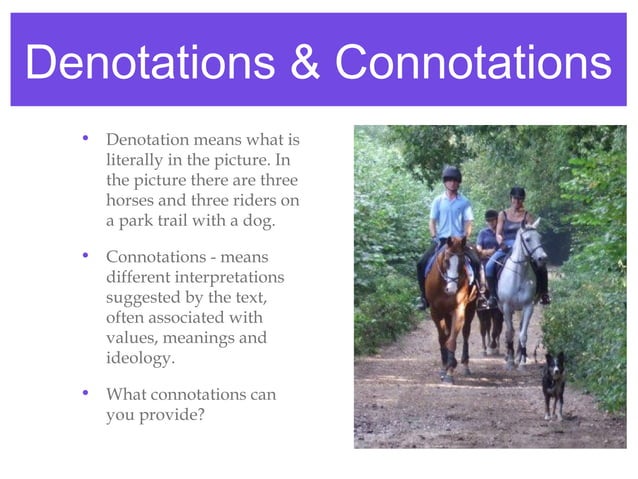 Denotations & Connotations

• Denotation means what is literally in the picture. In the picture there are three horses and three riders on a park trail with a dog.

• Connotations - means different interpretations suggested by the text, often associated with values, meanings and ideology.

• What connotations can you provide?